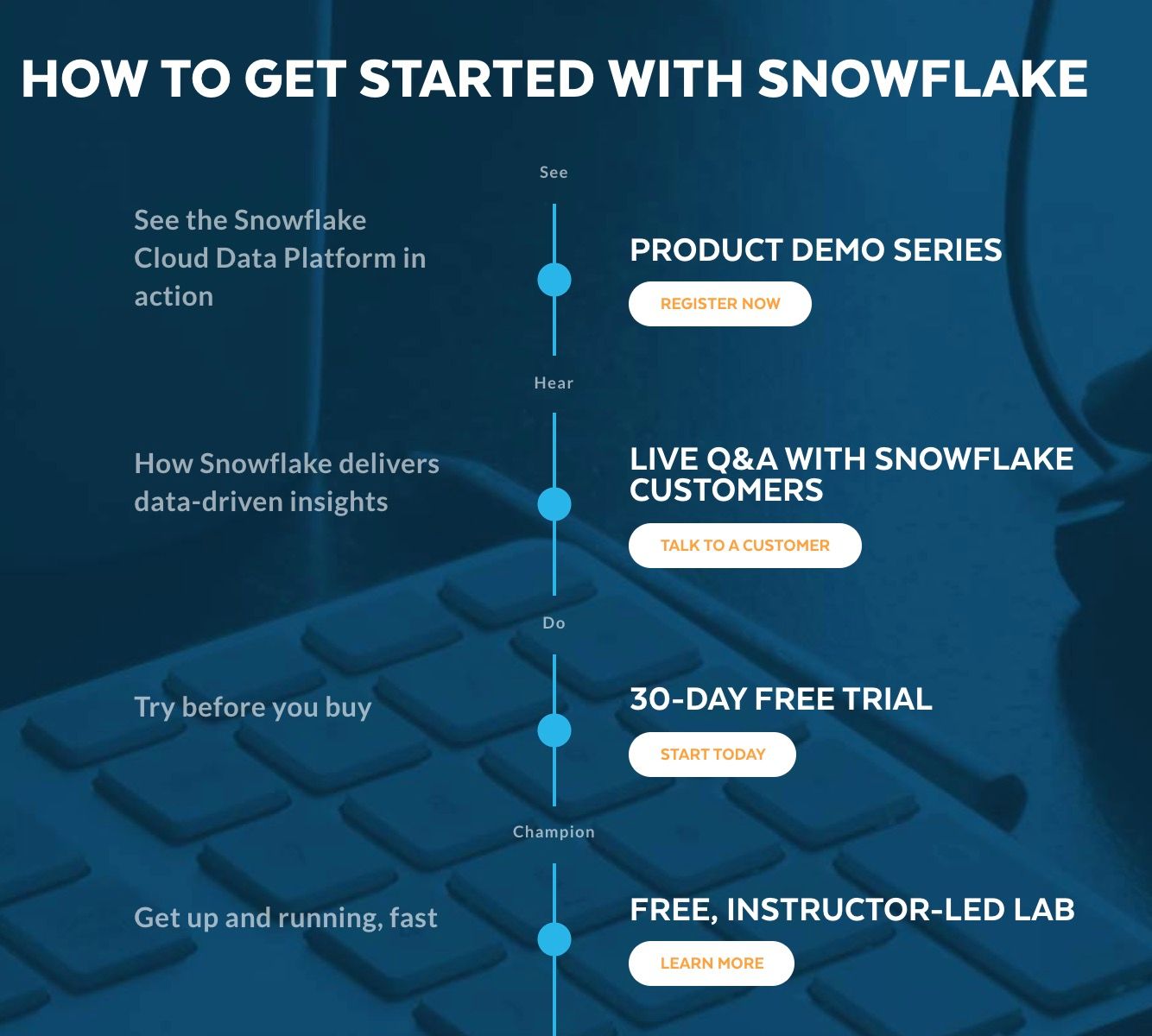 HOW TO GET STARTED WITH SNOWFLAKE

See

See the Snowflake Cloud Data Platform in action

PRODUCT DEMO SERIES

REGISTER NOW

Hear

How Snowflake delivers data-driven insights

LIVE Q&A WITH SNOWFLAKE CUSTOMERS

TALK TO A CUSTOMER

Do

Try before you buy

30-DAY FREE TRIAL

START TODAY

Champion

Get up and running, fast

FREE, INSTRUCTOR-LED LAB

LEARN MORE